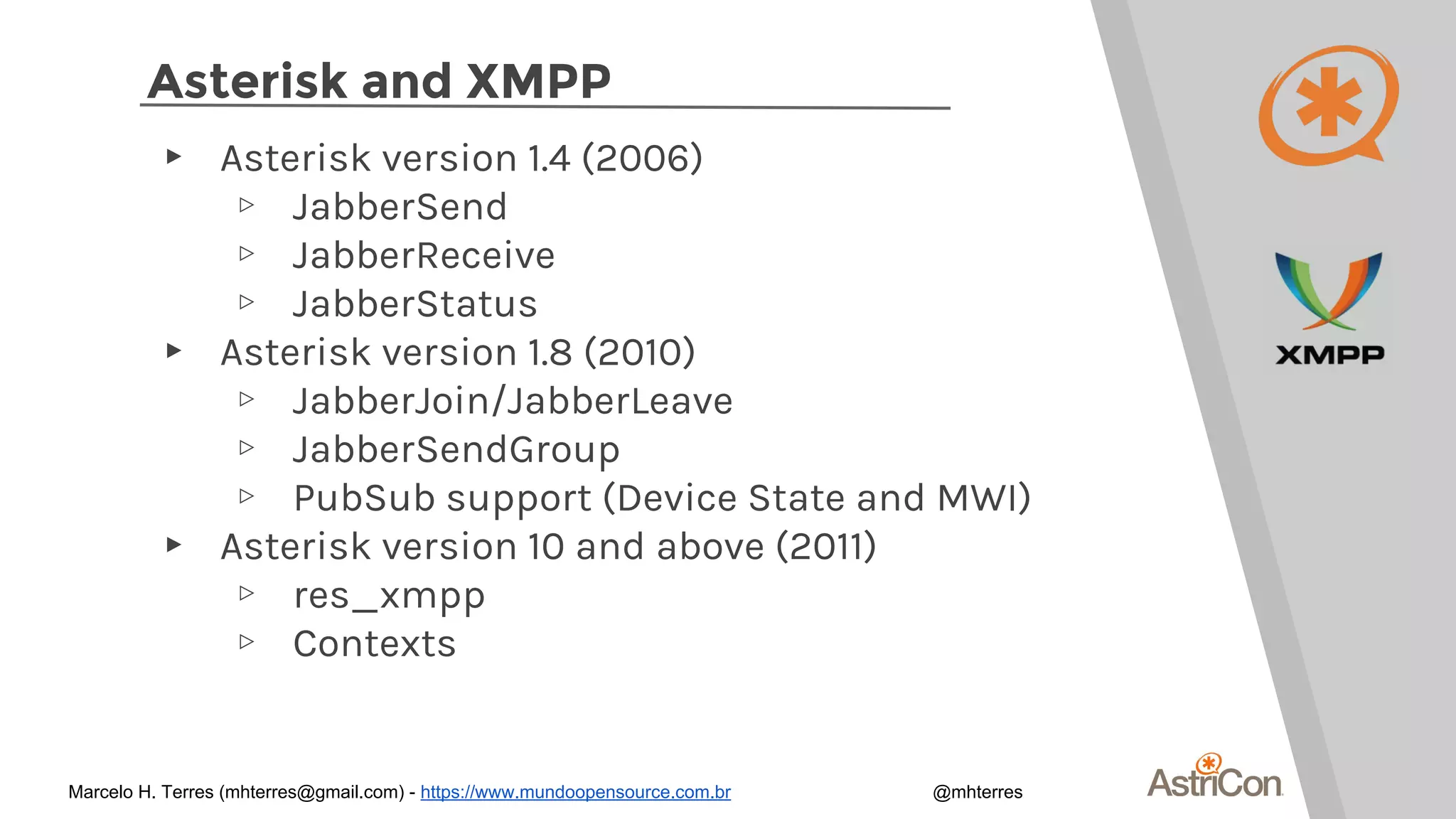 Asterisk and XMPP

▸ Asterisk version 1.4 (2006)
▹ JabberSend
▹ JabberReceive
▹ JabberStatus
▸ Asterisk version 1.8 (2010)
▹ JabberJoin/JabberLeave
▹ JabberSendGroup
▹ PubSub support (Device State and MWI)
▸ Asterisk version 10 and above (2011)
▹ res_xmpp
▹ Contexts

XMPP

Marcelo H. Terres (mhterres@gmail.com) - https://www.mundoopensource.com.br

@mhterres

AstriCon